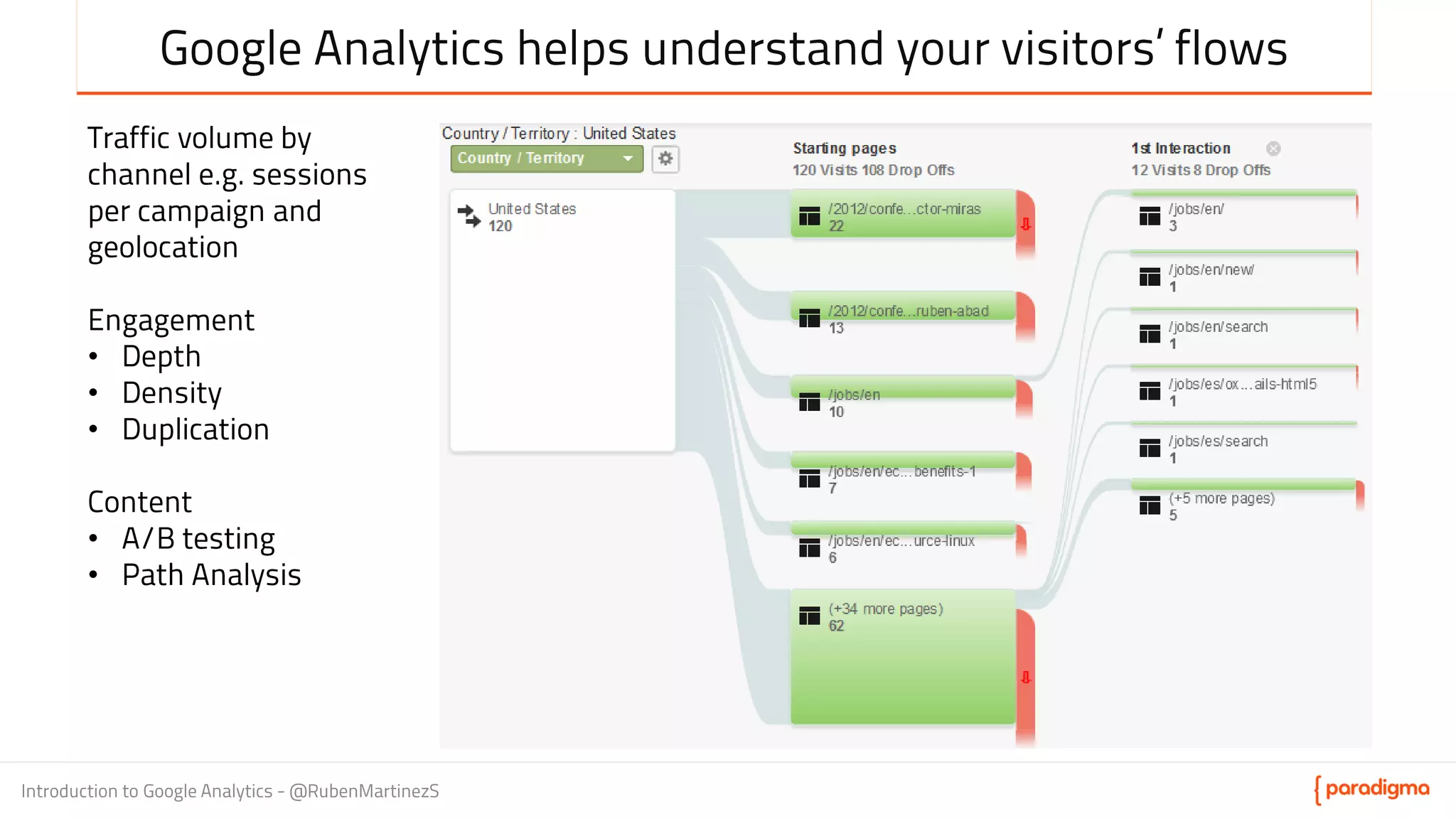 Google Analytics helps understand your visitors' flows

Traffic volume by channel e.g. sessions per campaign and geolocation

Engagement
• Depth
• Density
• Duplication

Content
• A/B testing
• Path Analysis

Country / Territory : United States

Country / Territory

United States
120

Starting pages
120 Visits 108 Drop Offs

/2012/confe...ctor-miras
22

/2012/confe...ruben-abad
13

/jobs/en
10

/jobs/en/ec...benefits-1
7

/jobs/en/ec...urce-linux
6

(+34 more pages)
62

1st Interaction
12 Visits 8 Drop Offs

/jobs/en/
3

/jobs/en/new/
1

/jobs/en/search
1

/jobs/es/ox...ails-html5
1

/jobs/es/search
1

(+5 more pages)
5

Introduction to Google Analytics - @RubenMartinezS

{ paradigma